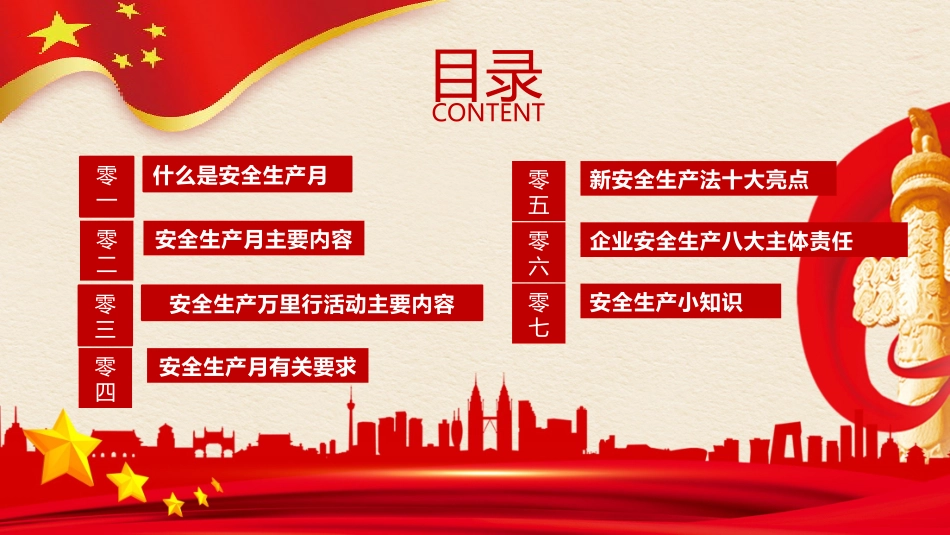 目录
CONTENT

零一 什么是安全生产月

零二 安全生产月主要内容

零三 安全生产万里行活动主要内容

零四 安全生产月有关要求

零五 新安全生产法十大亮点

零六 企业安全生产八大主体责任

零七 安全生产小知识